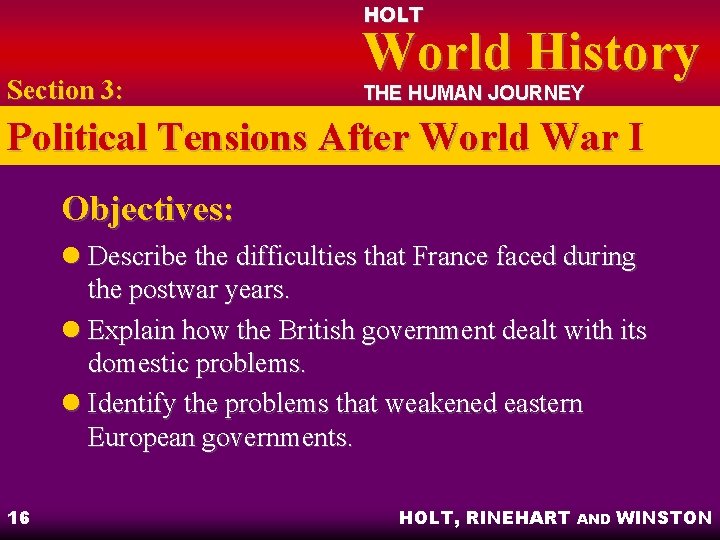 HOLT
World History
THE HUMAN JOURNEY

Section 3:

Political Tensions After World War I

Objectives:

- Describe the difficulties that France faced during the postwar years.
- Explain how the British government dealt with its domestic problems.
- Identify the problems that weakened eastern European governments.

16

HOLT, RINEHART AND WINSTON